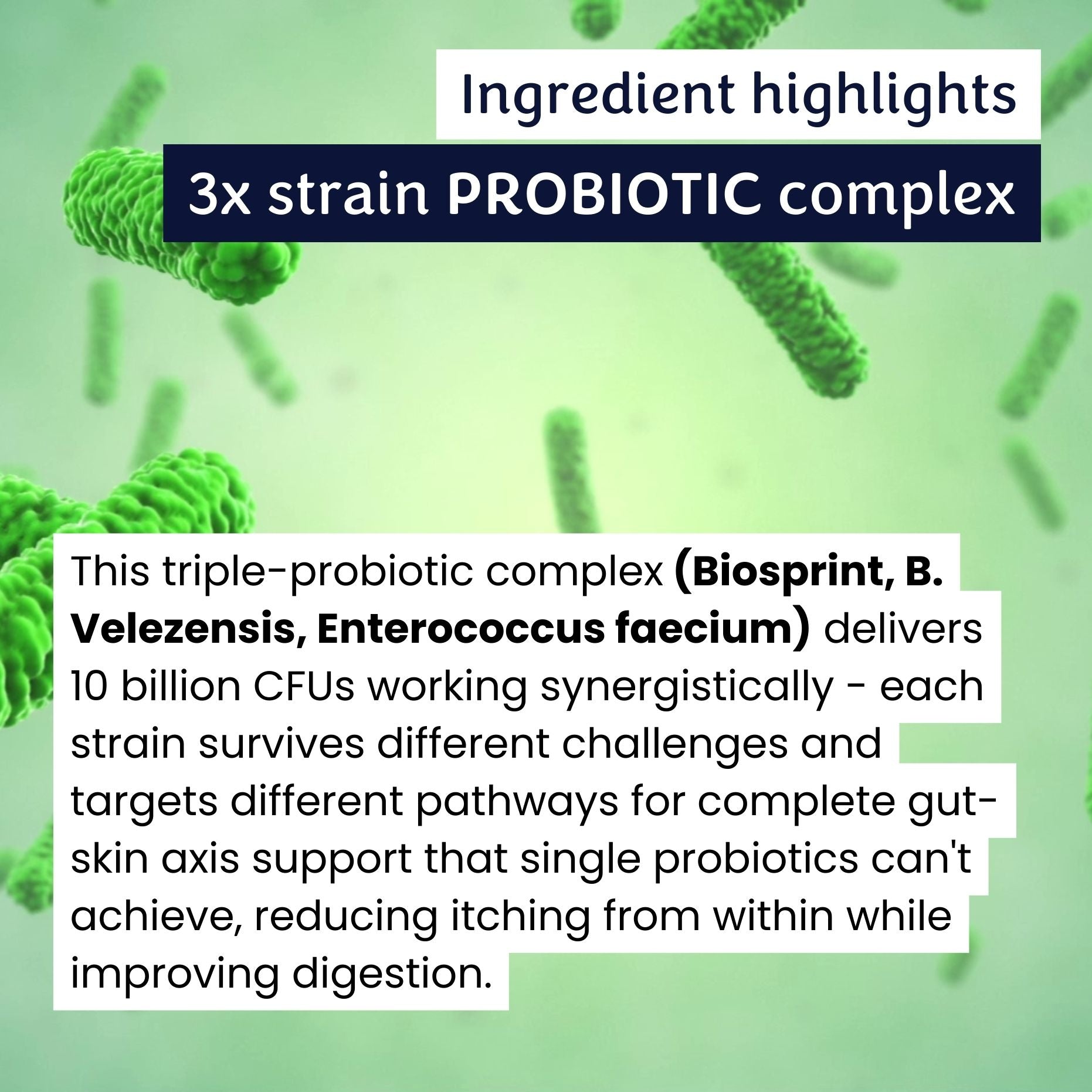 Ingredient highlights

3x strain PROBIOTIC complex

This triple-probiotic complex (Biosprint, B. Velezensis, Enterococcus faecium) delivers 10 billion CFUs working synergistically - each strain survives different challenges and targets different pathways for complete gut-skin axis support that single probiotics can't achieve, reducing itching from within while improving digestion.